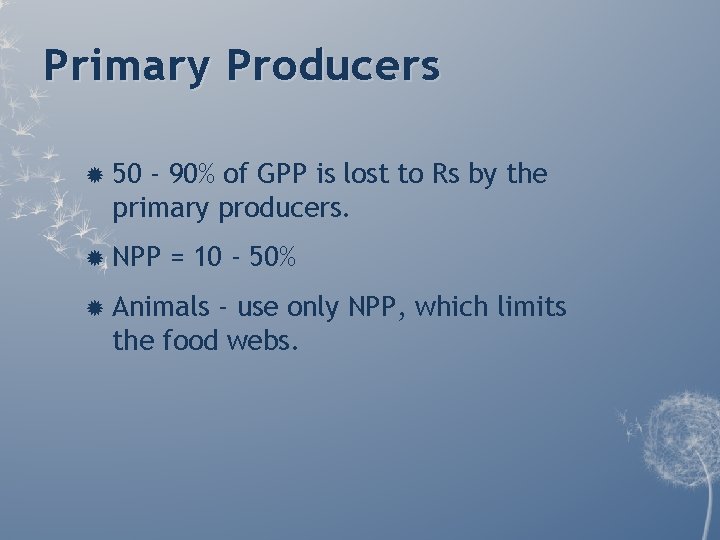 Primary Producers

• 50 - 90% of GPP is lost to Rs by the primary producers.

• NPP = 10 - 50%

• Animals - use only NPP, which limits the food webs.